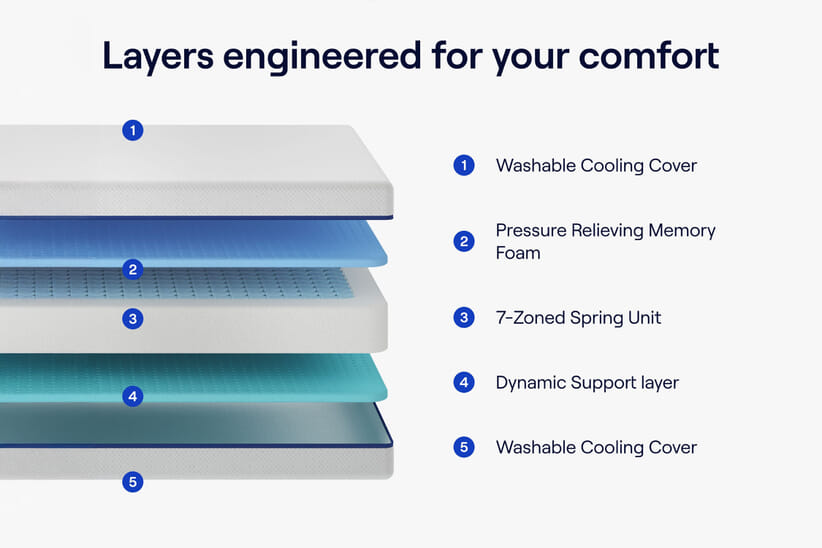 Layers engineered for your comfort

1

2

3

4

5

1 Washable Cooling Cover

2 Pressure Relieving Memory Foam

3 7-Zoned Spring Unit

4 Dynamic Support layer

5 Washable Cooling Cover